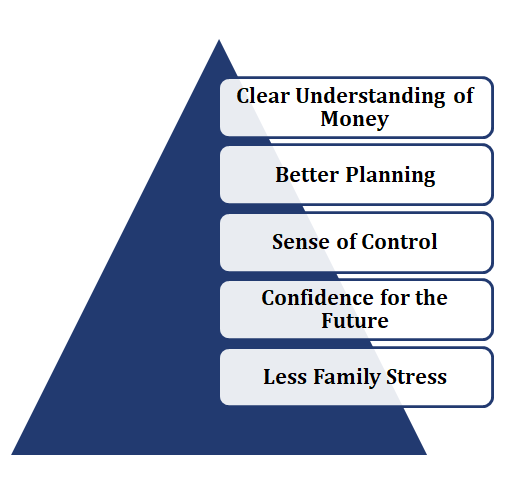 Clear Understanding of Money

Better Planning

Sense of Control

Confidence for the Future

Less Family Stress